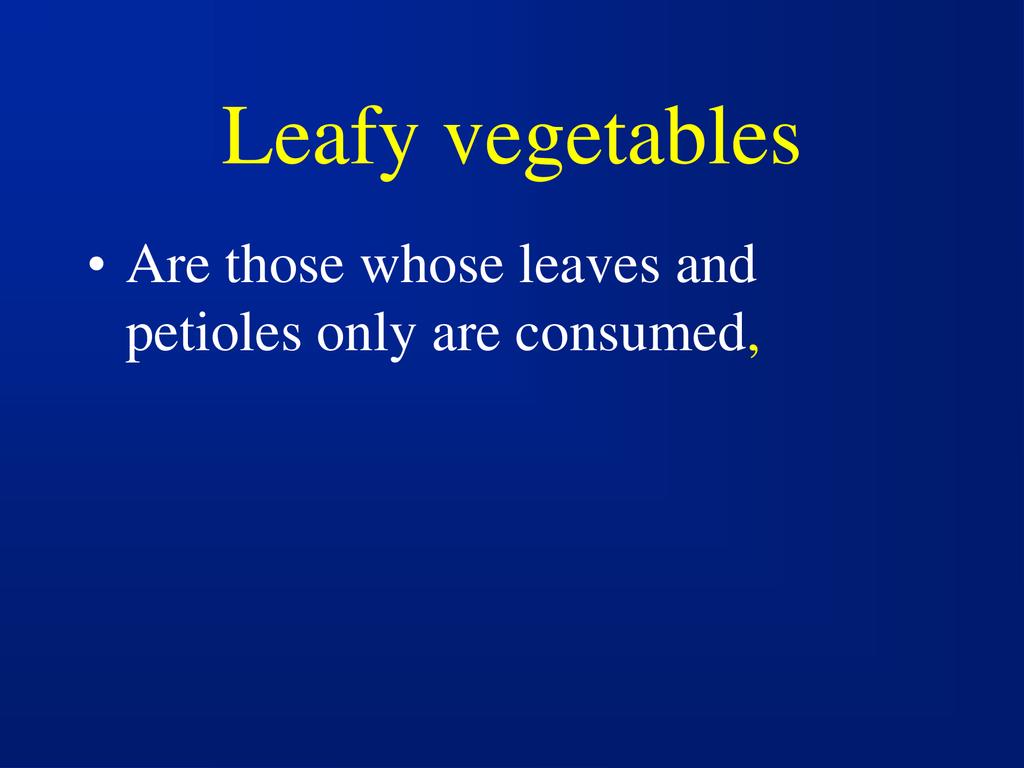 Leafy vegetables

• Are those whose leaves and petioles only are consumed,